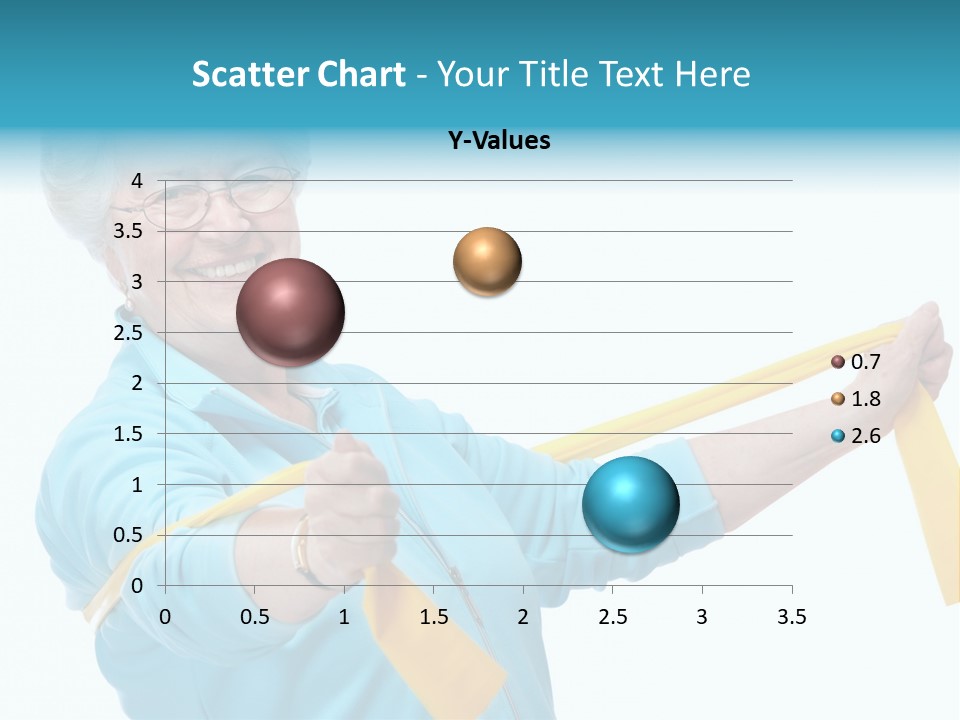 Scatter Chart - Your Title Text Here

Y-Values

4
3.5
3
2.5
2
1.5
1
0.5
0

0 0.5 1 1.5 2 2.5 3 3.5

0.7
1.8
2.6